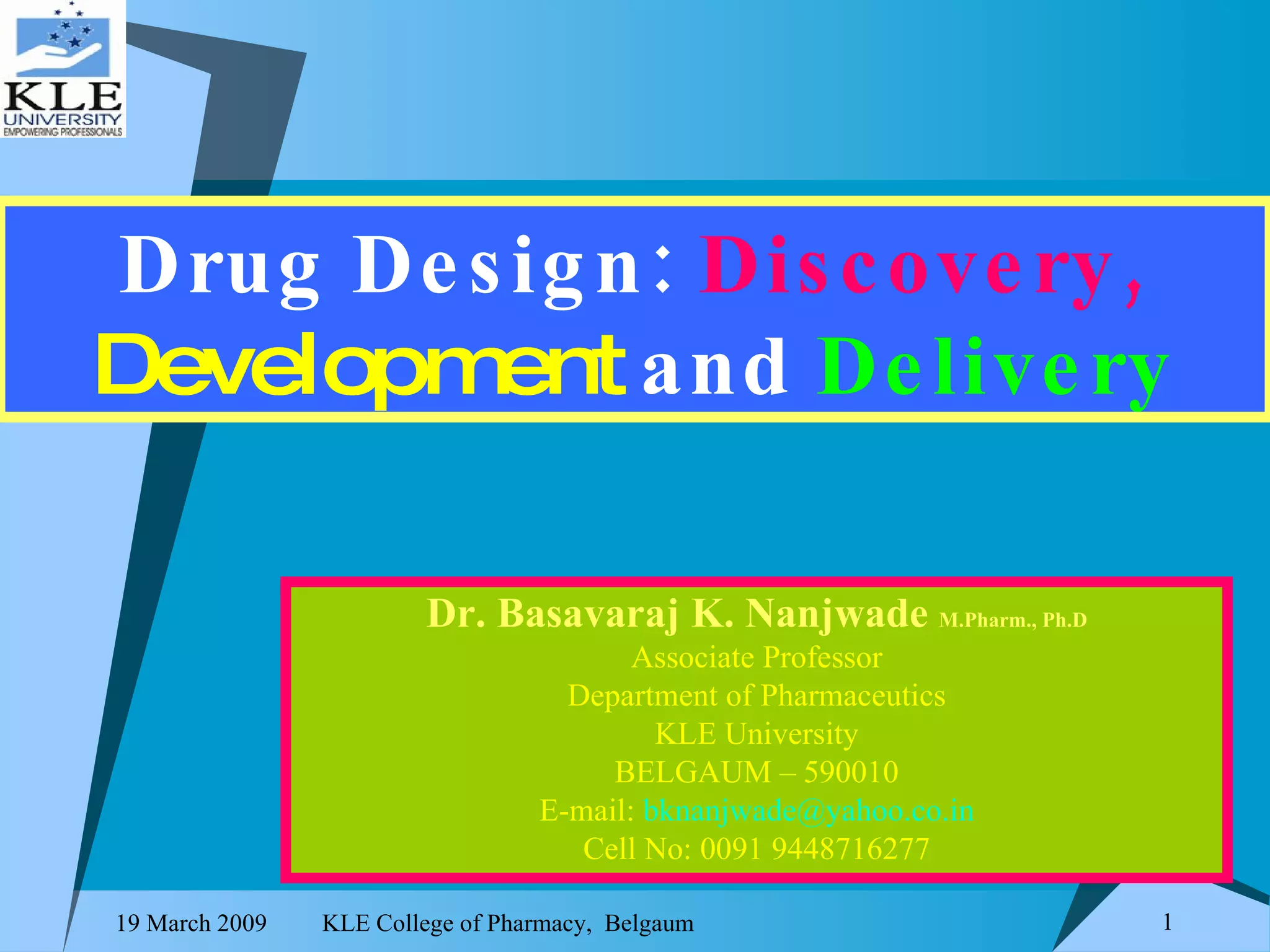 KLE
UNIVERSITY
EMPOWERING PROFESSIONALS

Drug Design: Discovery, Development and Delivery

Dr. Basavaraj K. Nanjwade M.Pharm., Ph.D
Associate Professor
Department of Pharmaceutics
KLE University
BELGAUM – 590010
E-mail: bknanjwade@yahoo.co.in
Cell No: 0091 9448716277

19 March 2009 KLE College of Pharmacy, Belgaum 1